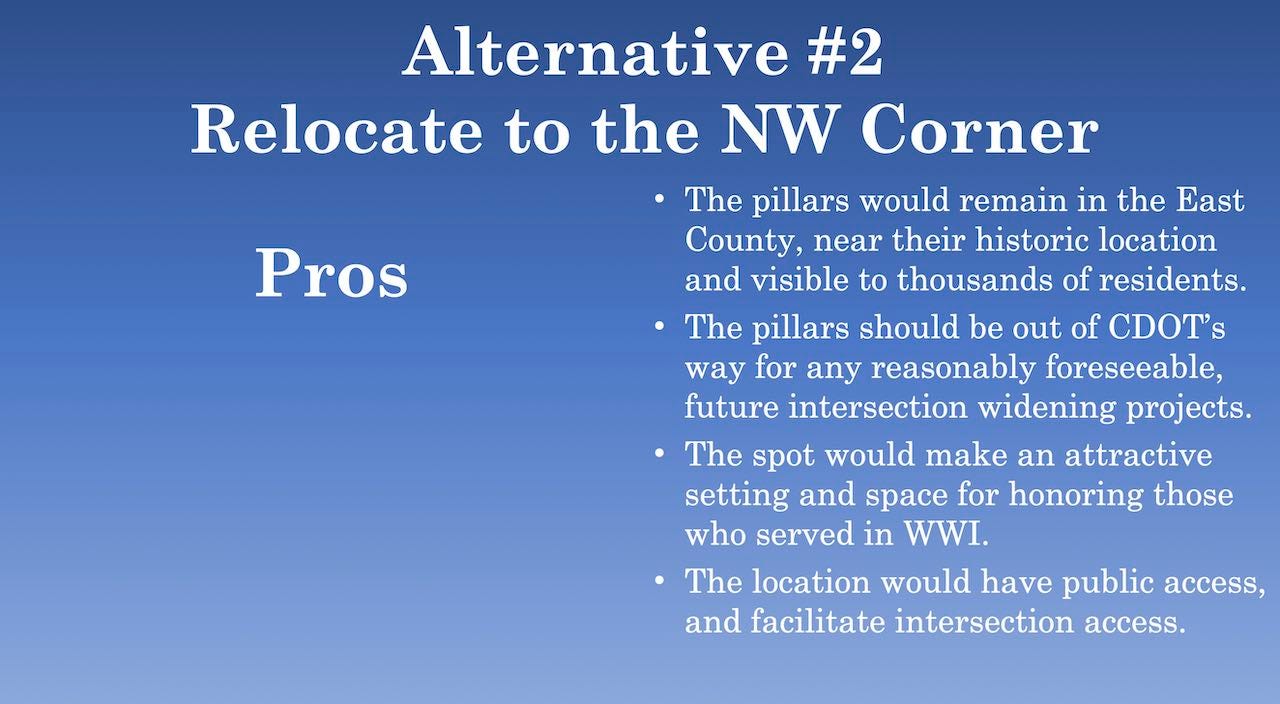 Alternative #2
Relocate to the NW Corner

Pros

• The pillars would remain in the East County, near their historic location and visible to thousands of residents.
• The pillars should be out of CDOT's way for any reasonably foreseeable, future intersection widening projects.
• The spot would make an attractive setting and space for honoring those who served in WWI.
• The location would have public access, and facilitate intersection access.